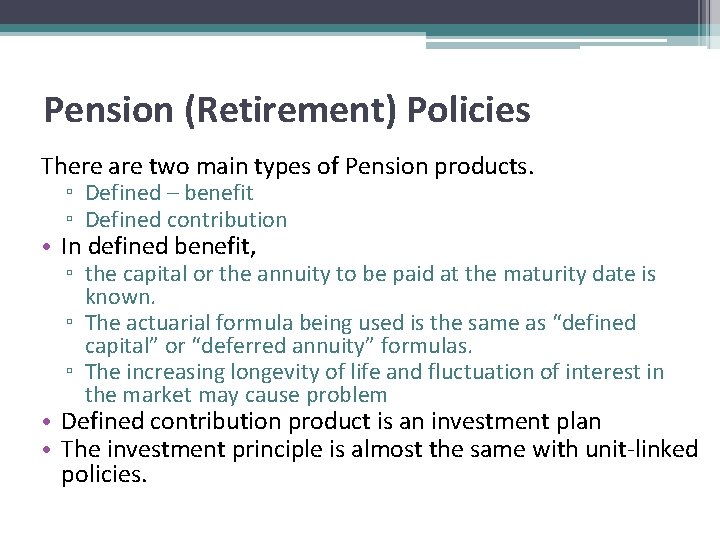 Pension (Retirement) Policies

There are two main types of Pension products.
▫ Defined – benefit
▫ Defined contribution
• In defined benefit,
▫ the capital or the annuity to be paid at the maturity date is known.
▫ The actuarial formula being used is the same as “defined capital” or “deferred annuity” formulas.
▫ The increasing longevity of life and fluctuation of interest in the market may cause problem
• Defined contribution product is an investment plan
• The investment principle is almost the same with unit-linked policies.